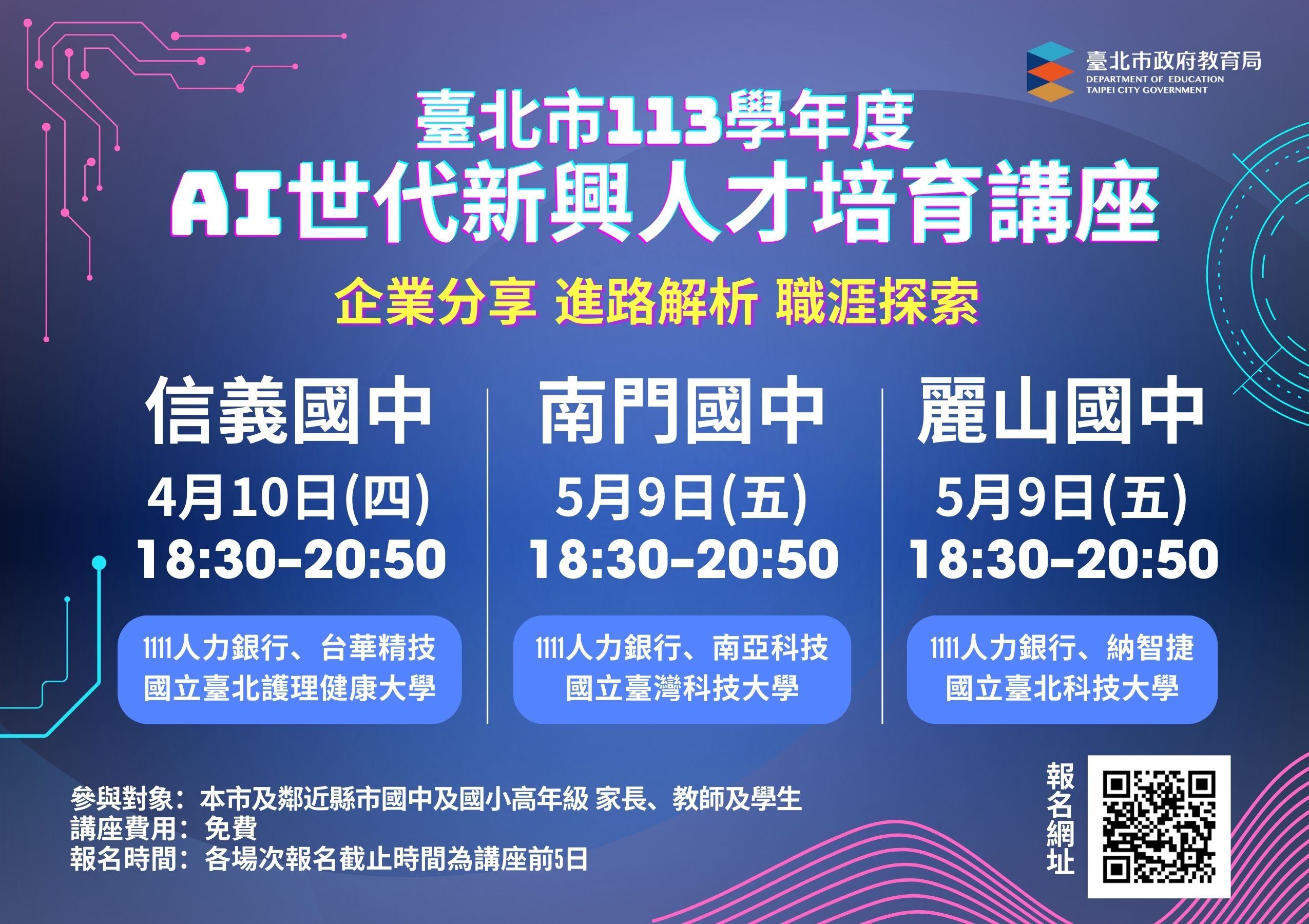 臺北市政府教育局
DEPARTMENT OF EDUCATION
TAIPEI CITY GOVERNMENT

臺北市113學年度
AI世代新興人才培育講座

企業分享 進路解析 職涯探索

信義國中
4月10日(四)
18:30-20:50
1111人力銀行、台華精技
國立臺北護理健康大學

南門國中
5月9日(五)
18:30-20:50
1111人力銀行、南亞科技
國立臺灣科技大學

麗山國中
5月9日(五)
18:30-20:50
1111人力銀行、納智捷
國立臺北科技大學

參與對象：本市及鄰近縣市國中及國小高年級 家長、教師及學生
講座費用：免費
報名時間：各場次報名截止時間為講座前5日

報名網址